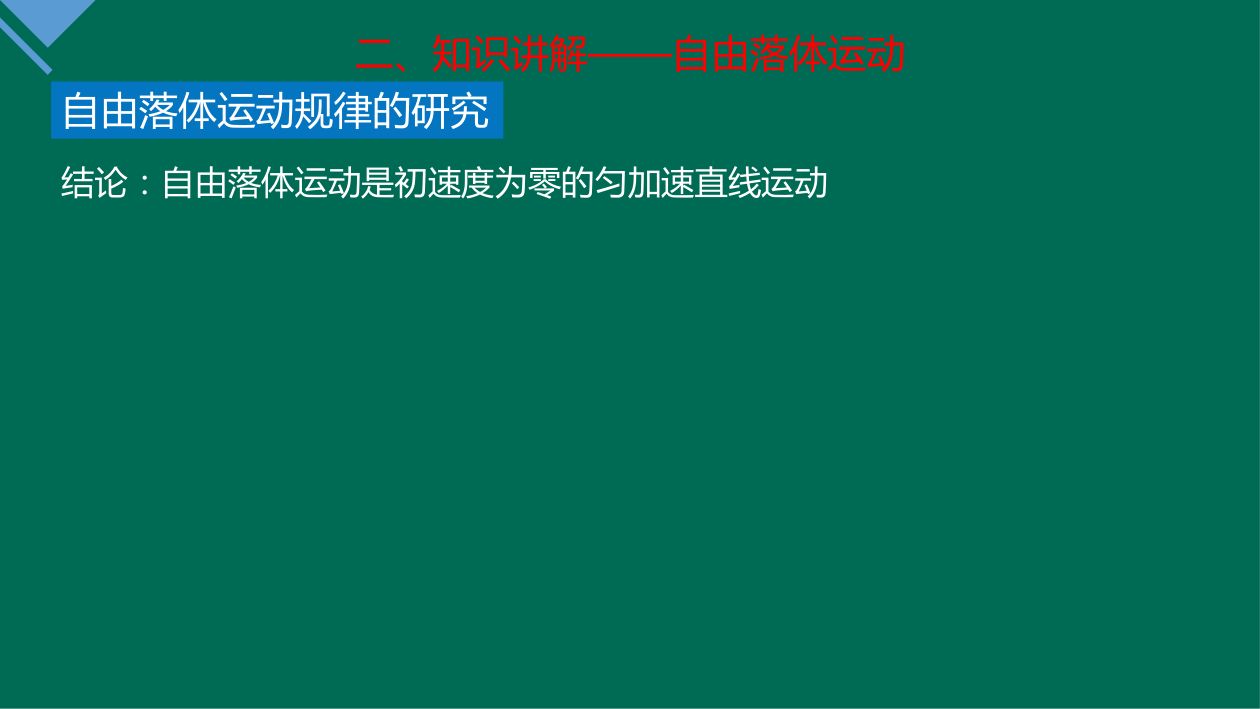 二、知识讲解——自由落体运动

自由落体运动规律的研究

结论：自由落体运动是初速度为零的匀加速直线运动